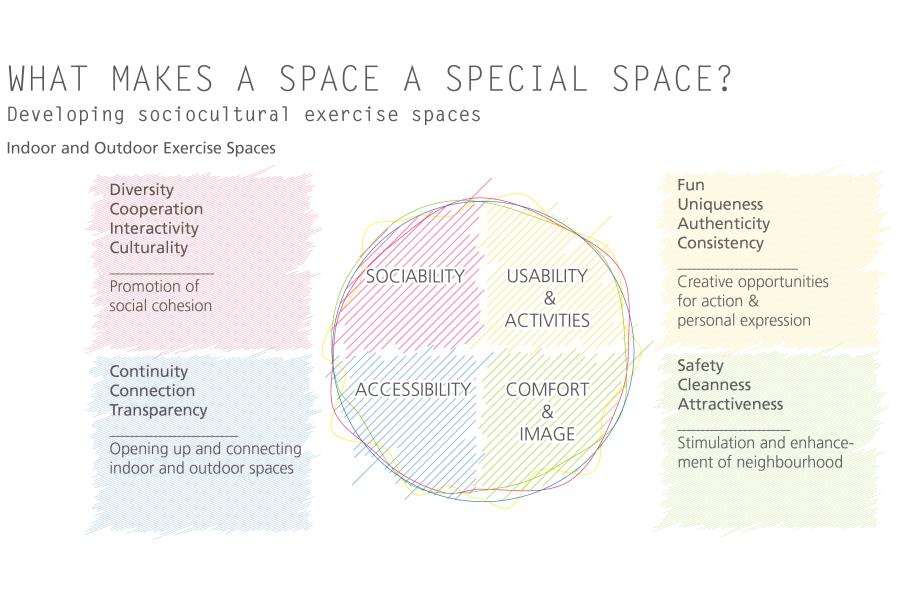 WHAT MAKES A SPACE A SPECIAL SPACE?
Developing sociocultural exercise spaces

Indoor and Outdoor Exercise Spaces

Diversity
Cooperation
Interactivity
Culturality

Promotion of social cohesion

Continuity
Connection
Transparency

Opening up and connecting indoor and outdoor spaces

SOCIABILITY

USABILITY & ACTIVITIES

ACCESSIBILITY

COMFORT & IMAGE

Fun
Uniqueness
Authenticity
Consistency

Creative opportunities for action & personal expression

Safety
Cleanness
Attractiveness

Stimulation and enhancement of neighbourhood